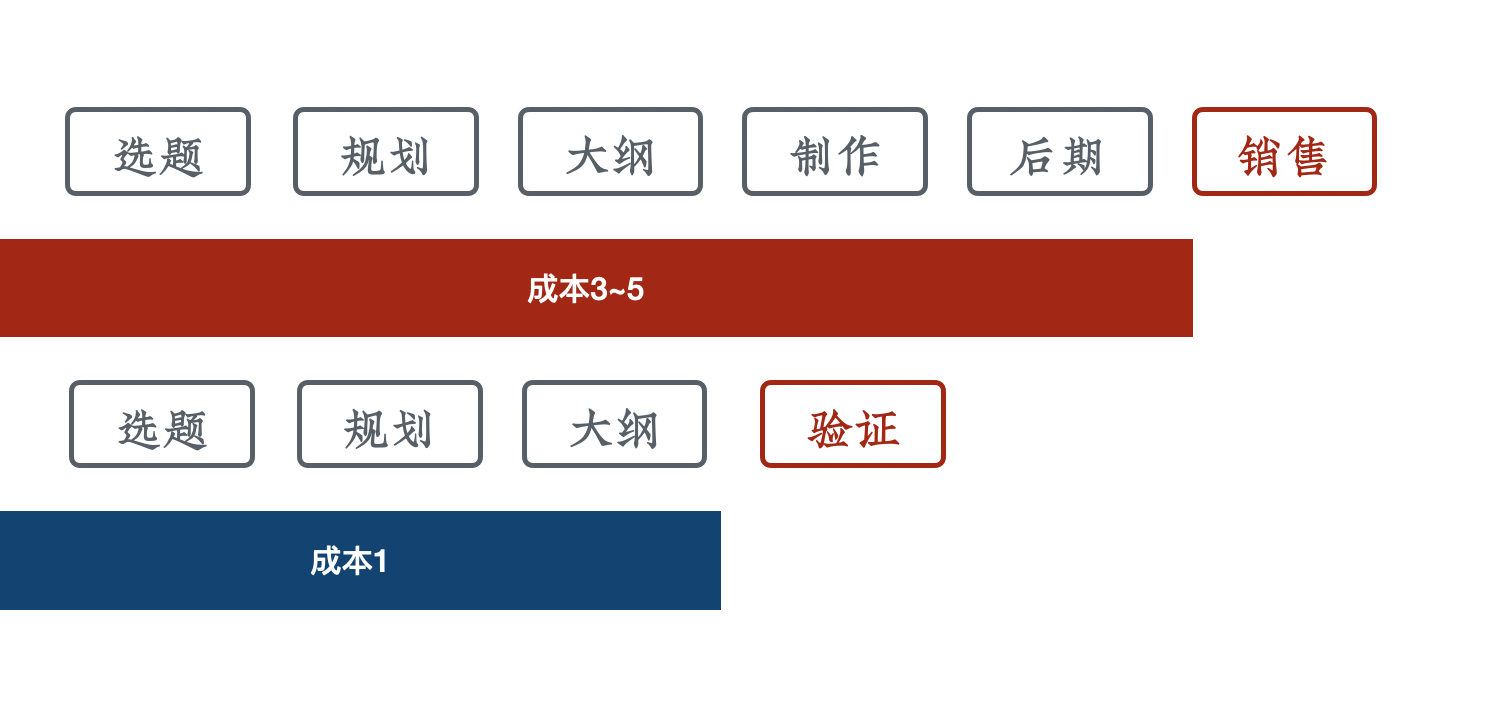 选题 规划 大纲 制作 后期 销售

成本3~5

选题 规划 大纲 验证

成本1